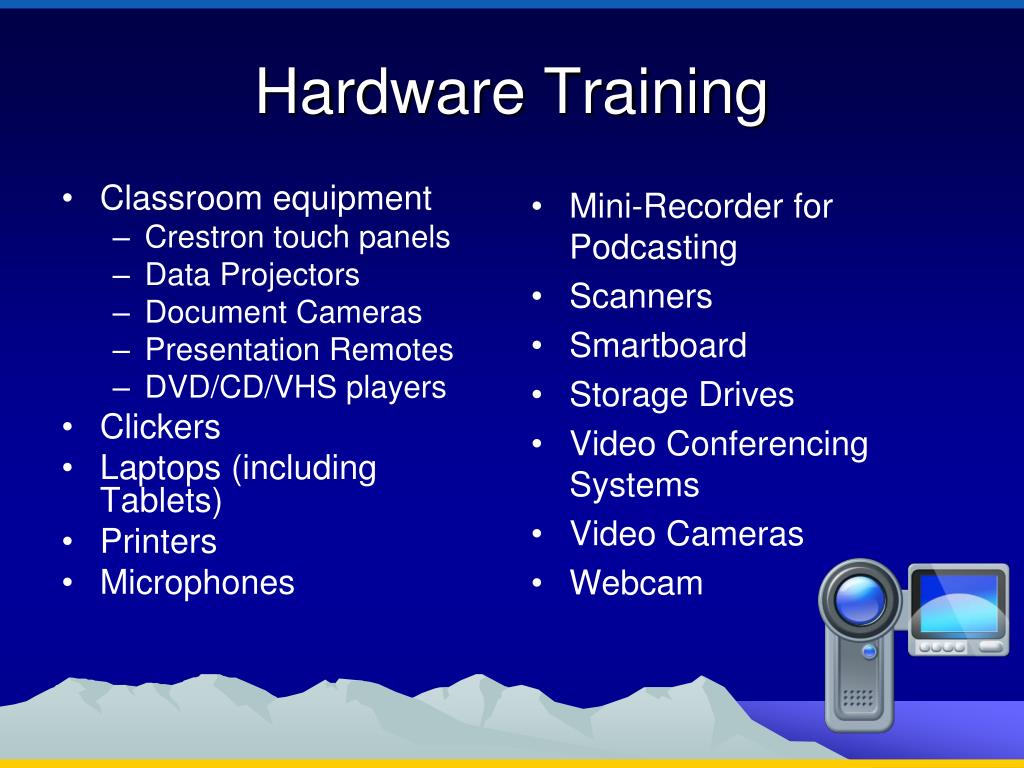 Hardware Training

• Classroom equipment
– Crestron touch panels
– Data Projectors
– Document Cameras
– Presentation Remotes
– DVD/CD/VHS players
• Clickers
• Laptops (including Tablets)
• Printers
• Microphones

• Mini-Recorder for Podcasting
• Scanners
• Smartboard
• Storage Drives
• Video Conferencing Systems
• Video Cameras
• Webcam